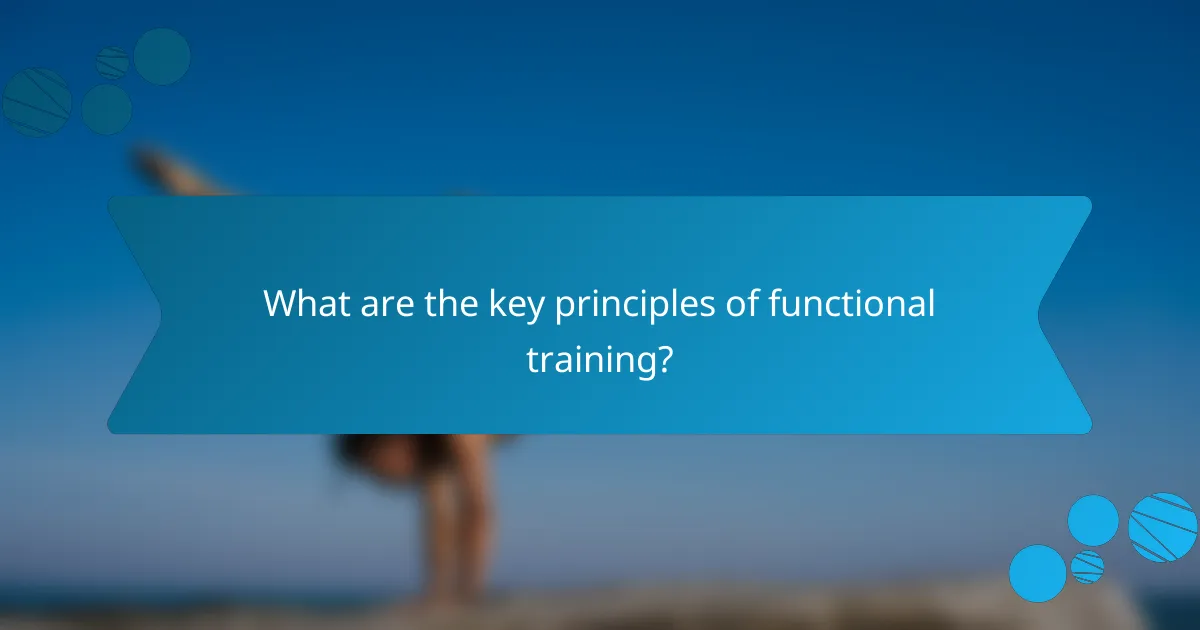 What are the key principles of functional training?